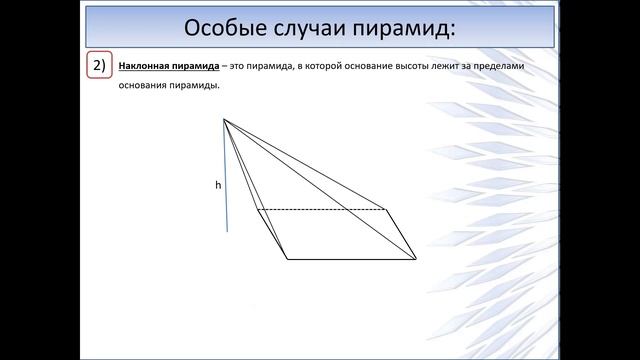 Особые случаи пирамид:

2)

Наклонная пирамида – это пирамида, в которой основание высоты лежит за пределами основания пирамиды.

h